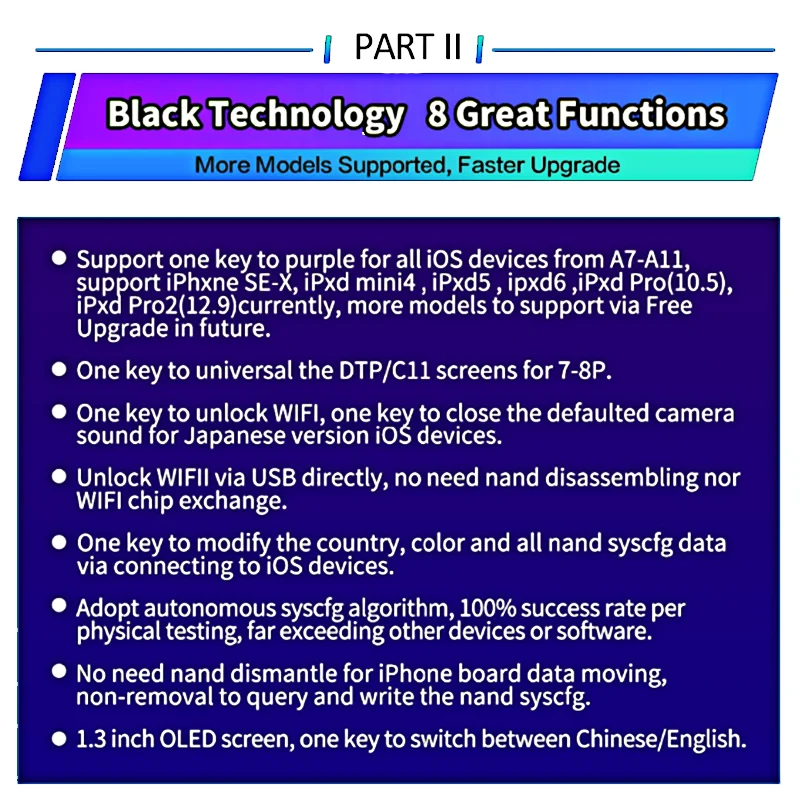 PART II

Black Technology 8 Great Functions

More Models Supported, Faster Upgrade

• Support one key to purple for all iOS devices from A7-A11, support iPhxne SE-X, iPxd mini4 , iPxd5 , ipxd6 ,iPxd Pro(10.5), iPxd Pro2(12.9)currently, more models to support via Free Upgrade in future.

• One key to universal the DTP/C11 screens for 7-8P.

• One key to unlock WIFI, one key to close the defaulted camera sound for Japanese version iOS devices.

• Unlock WIFII via USB directly, no need nand disassembling nor WIFI chip exchange.

• One key to modify the country, color and all nand syscfg data via connecting to iOS devices.

• Adopt autonomous syscfg algorithm, 100% success rate per physical testing, far exceeding other devices or software.

• No need nand dismantle for iPhone board data moving, non-removal to query and write the nand syscfg.

• 1.3 inch OLED screen, one key to switch between Chinese/English.